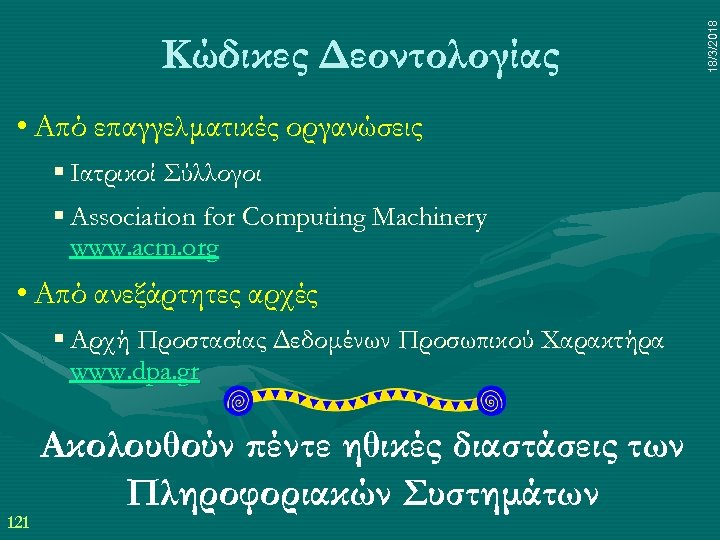 18/3/2018

Κώδικες Δεοντολογίας

• Από επαγγελματικές οργανώσεις

▪ Ιατρικοί Σύλλογοι

▪ Association for Computing Machinery www.acm.org

• Από ανεξάρτητες αρχές

▪ Αρχή Προστασίας Δεδομένων Προσωπικού Χαρακτήρα www.dpa.gr

Ακολουθούν πέντε ηθικές διαστάσεις των Πληροφοριακών Συστημάτων

121